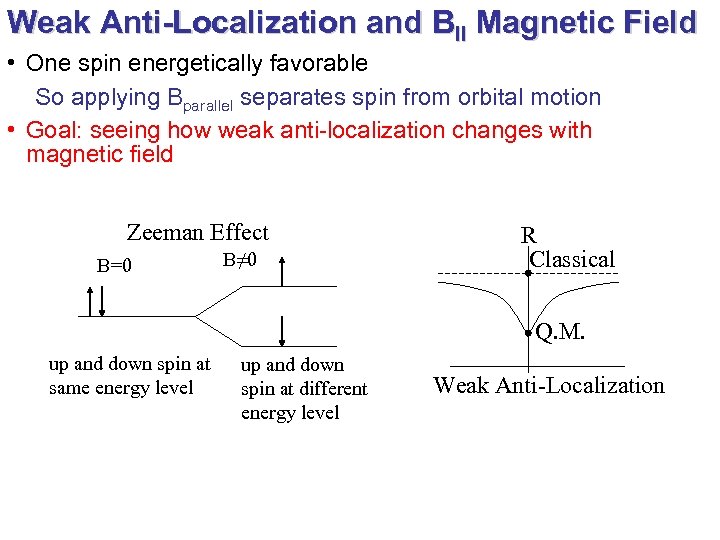 Weak Anti-Localization and $B_{II}$ Magnetic Field

• One spin energetically favorable

So applying $B_{parallel}$ separates spin from orbital motion

• Goal: seeing how weak anti-localization changes with magnetic field

Zeeman Effect

B=0

B≠0

up and down spin at same energy level

up and down spin at different energy level

R

Classical

Q.M.

Weak Anti-Localization